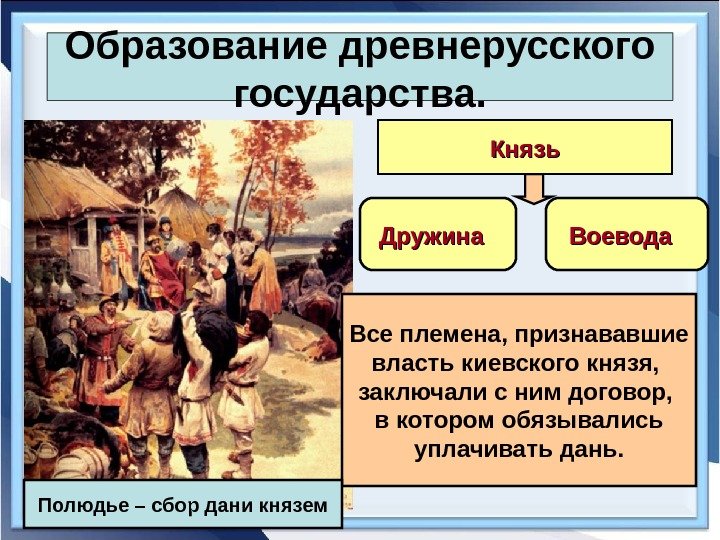 Образование древнерусского государства.

Князь

Дружина

Воевода

Все племена, признававшие власть киевского князя, заключали с ним договор, в котором обязывались уплачивать дань.

Полюдье – сбор дани князем